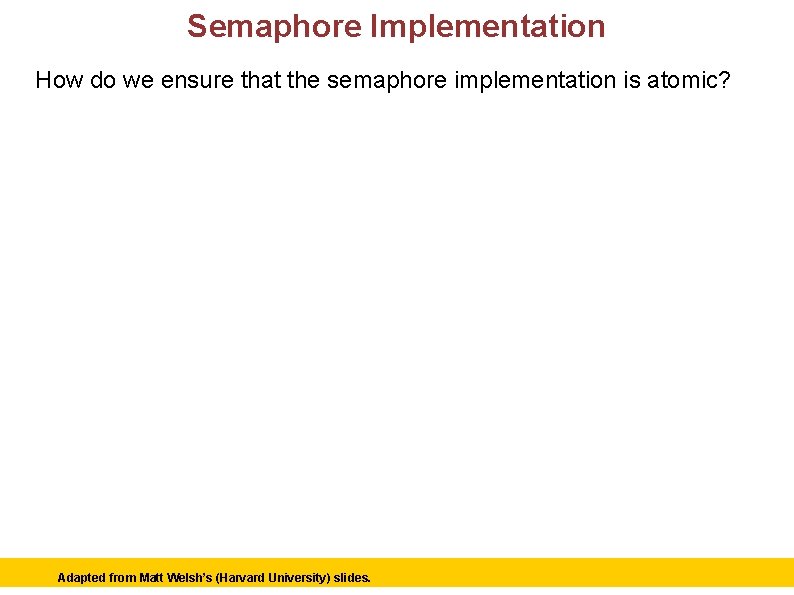 Semaphore Implementation

How do we ensure that the semaphore implementation is atomic?

Adapted from Matt Welsh's (Harvard University) slides.